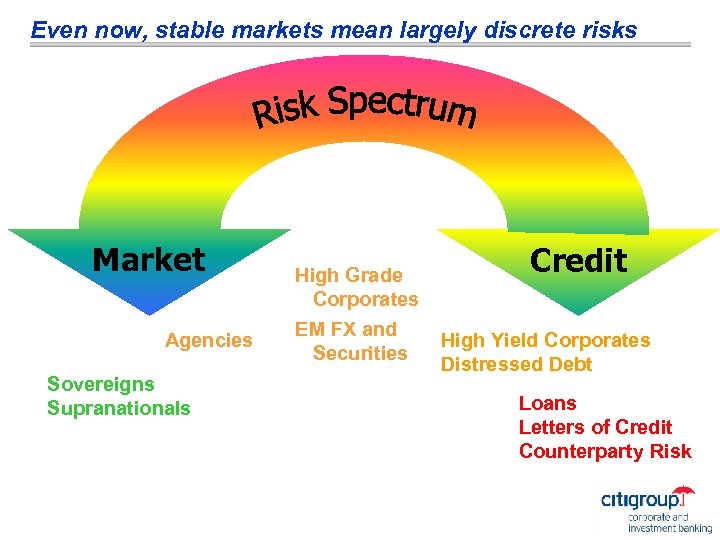 Even now, stable markets mean largely discrete risks

Risk Spectrum

Market

Credit

High Grade Corporates

EM FX and Securities

Agencies

High Yield Corporates
Distressed Debt

Sovereigns
Supranationals

Loans
Letters of Credit
Counterparty Risk

citigroup
corporate and investment banking